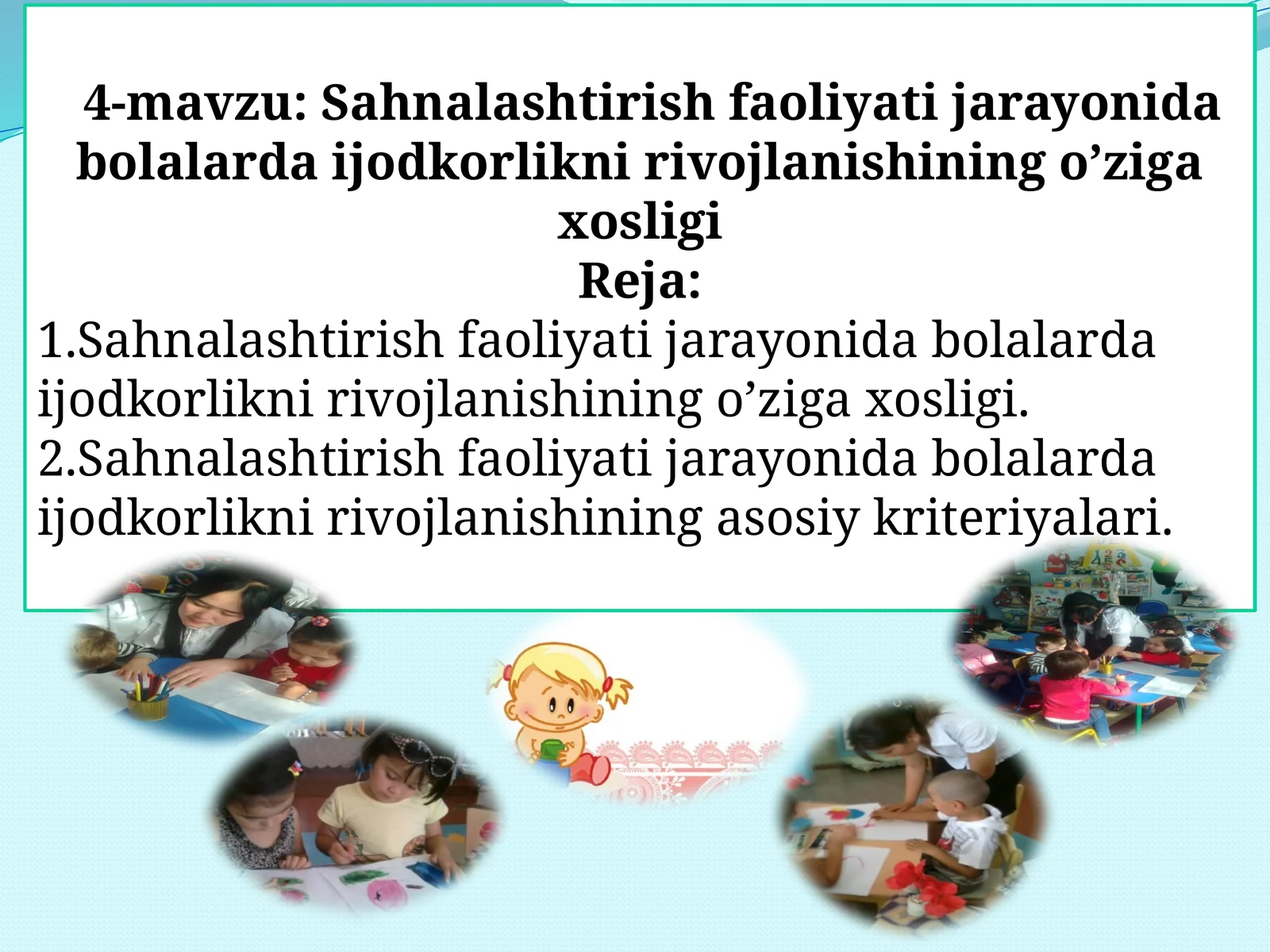 4-mavzu: Sahnalashtirish faoliyati jarayonida bolalarda ijodkorlikni rivojlanishining o’ziga xosligi
Reja:
1.Sahnalashtirish faoliyati jarayonida bolalarda ijodkorlikni rivojlanishining o’ziga xosligi.
2.Sahnalashtirish faoliyati jarayonida bolalarda ijodkorlikni rivojlanishining asosiy kriteriyalari.